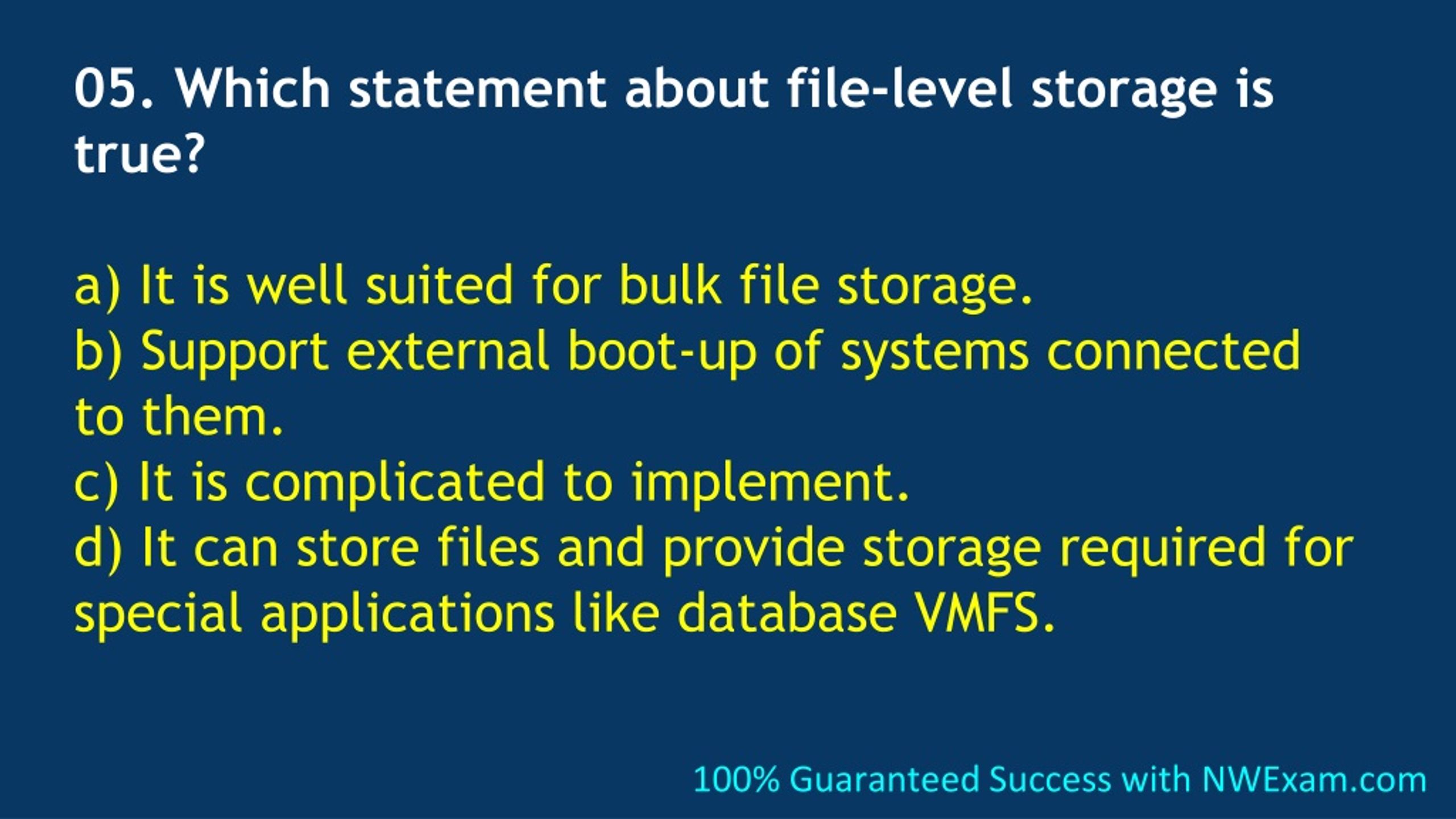 05. Which statement about file-level storage is true?

a) It is well suited for bulk file storage.
b) Support external boot-up of systems connected to them.
c) It is complicated to implement.
d) It can store files and provide storage required for special applications like database VMFS.

100% Guaranteed Success with NWExam.com